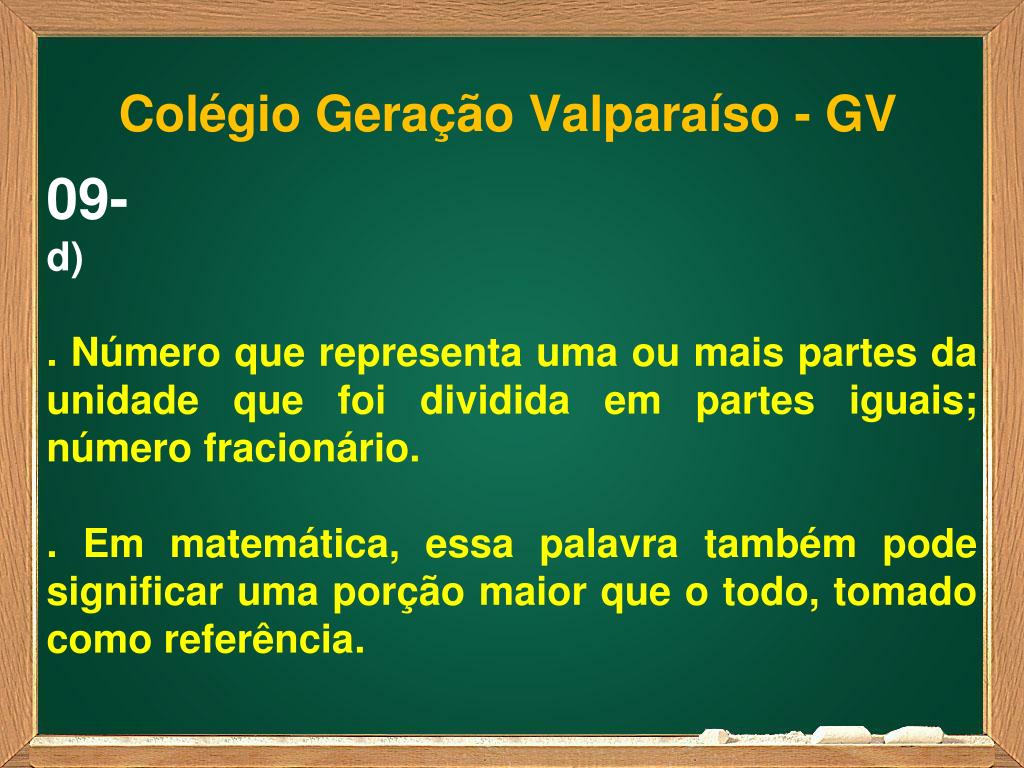 Colégio Geração Valparaíso - GV

09-
d)

. Número que representa uma ou mais partes da unidade que foi dividida em partes iguais; número fracionário.

. Em matemática, essa palavra também pode significar uma porção maior que o todo, tomado como referência.